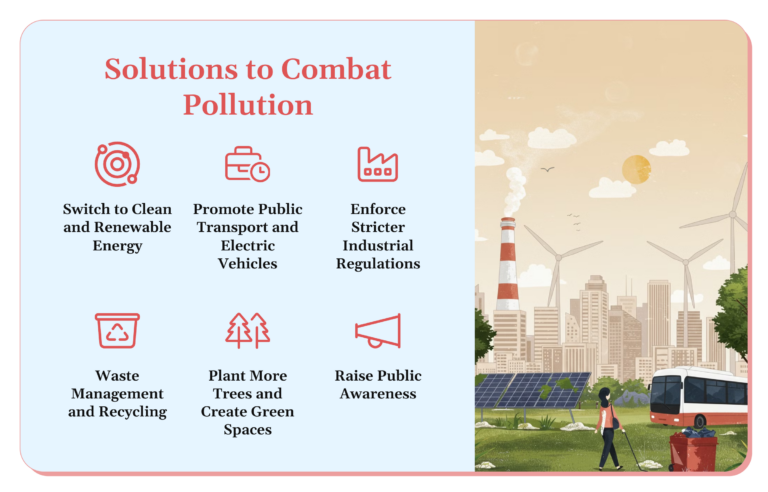 Solutions to Combat Pollution

Switch to Clean and Renewable Energy

Promote Public Transport and Electric Vehicles

Enforce Stricter Industrial Regulations

Waste Management and Recycling

Plant More Trees and Create Green Spaces

Raise Public Awareness